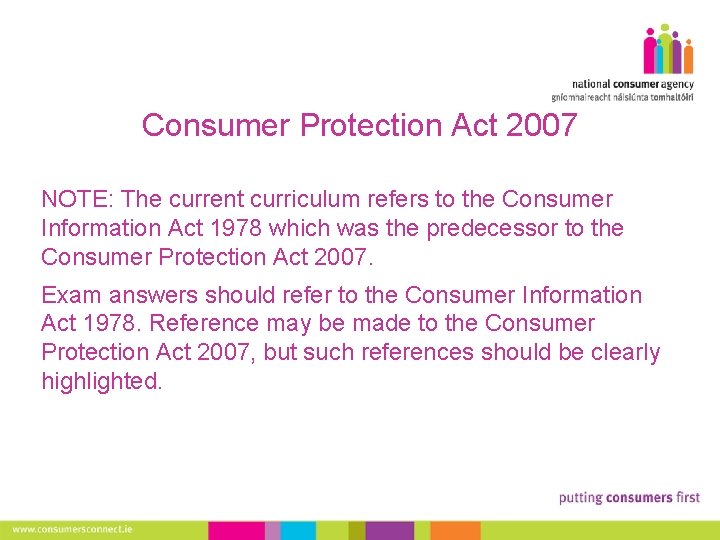 national consumer agency
gníomhaireacht náisiúnta tomhaltóirí

Consumer Protection Act 2007

NOTE: The current curriculum refers to the Consumer Information Act 1978 which was the predecessor to the Consumer Protection Act 2007.

Exam answers should refer to the Consumer Information Act 1978. Reference may be made to the Consumer Protection Act 2007, but such references should be clearly highlighted.

putting consumers first

www.consumersconnect.ie